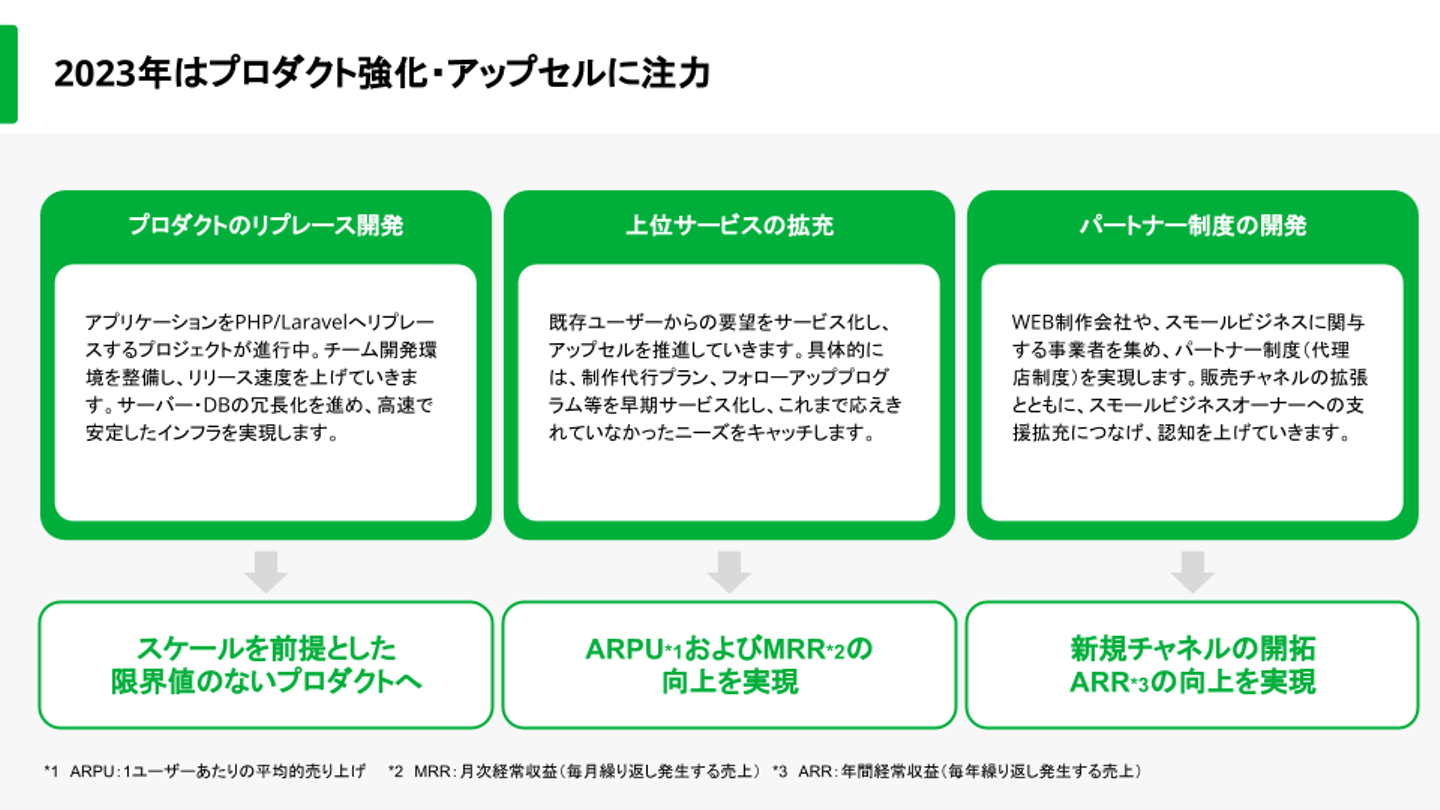 2023年はプロダクト強化・アップセルに注力

プロダクトのリプレース開発

アプリケーションをPHP/Laravelへリプレースするプロジェクトが進行中。チーム開発環境を整備し、リリース速度を上げていきます。サーバー・DBの冗長化を進め、高速で安定したインフラを実現します。

スケールを前提とした限界値のないプロダクトへ

上位サービスの拡充

既存ユーザーからの要望をサービス化し、アップセルを推進していきます。具体的には、制作代行プラン、フォローアッププログラム等を早期サービス化し、これまで応えきれていなかったニーズをキャッチします。

ARPU*1およびMRR*2の向上を実現

パートナー制度の開発

WEB制作会社や、スモールビジネスに関与する事業者を集め、パートナー制度（代理店制度）を実現します。販売チャネルの拡張とともに、スモールビジネスオーナーへの支援拡充につなげ、認知を上げていきます。

新規チャネルの開拓 ARR*3の向上を実現

*1 ARPU：1ユーザーあたりの平均的売り上げ　*2 MRR：月次経常収益（毎月繰り返し発生する売上）　*3 ARR：年間経常収益（毎年繰り返し発生する売上）